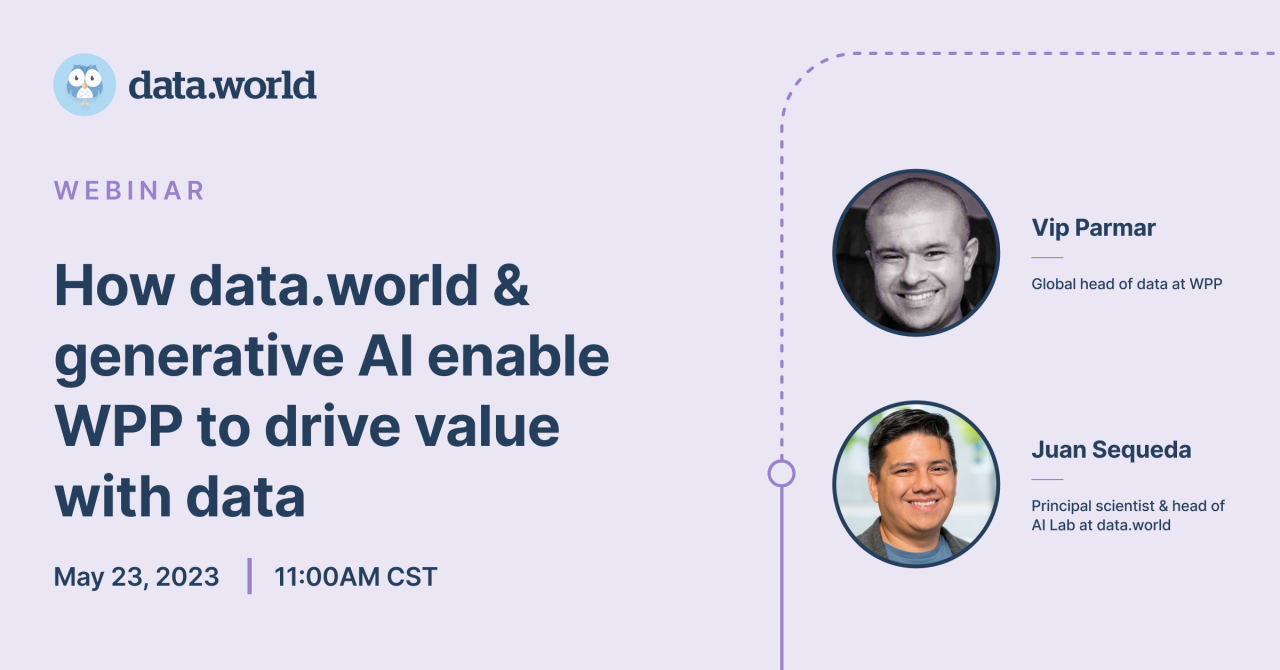 data.world

WEBINAR

How data.world & generative AI enable WPP to drive value with data

May 23, 2023 | 11:00AM CST

Vip Parmar

Global head of data at WPP

Juan Sequeda

Principal scientist & head of AI Lab at data.world